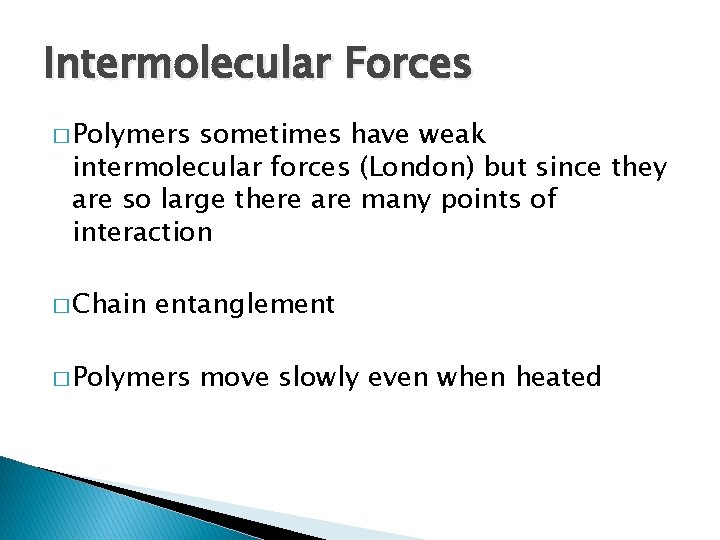 Intermolecular Forces

□ Polymers sometimes have weak intermolecular forces (London) but since they are so large there are many points of interaction

□ Chain entanglement

□ Polymers move slowly even when heated